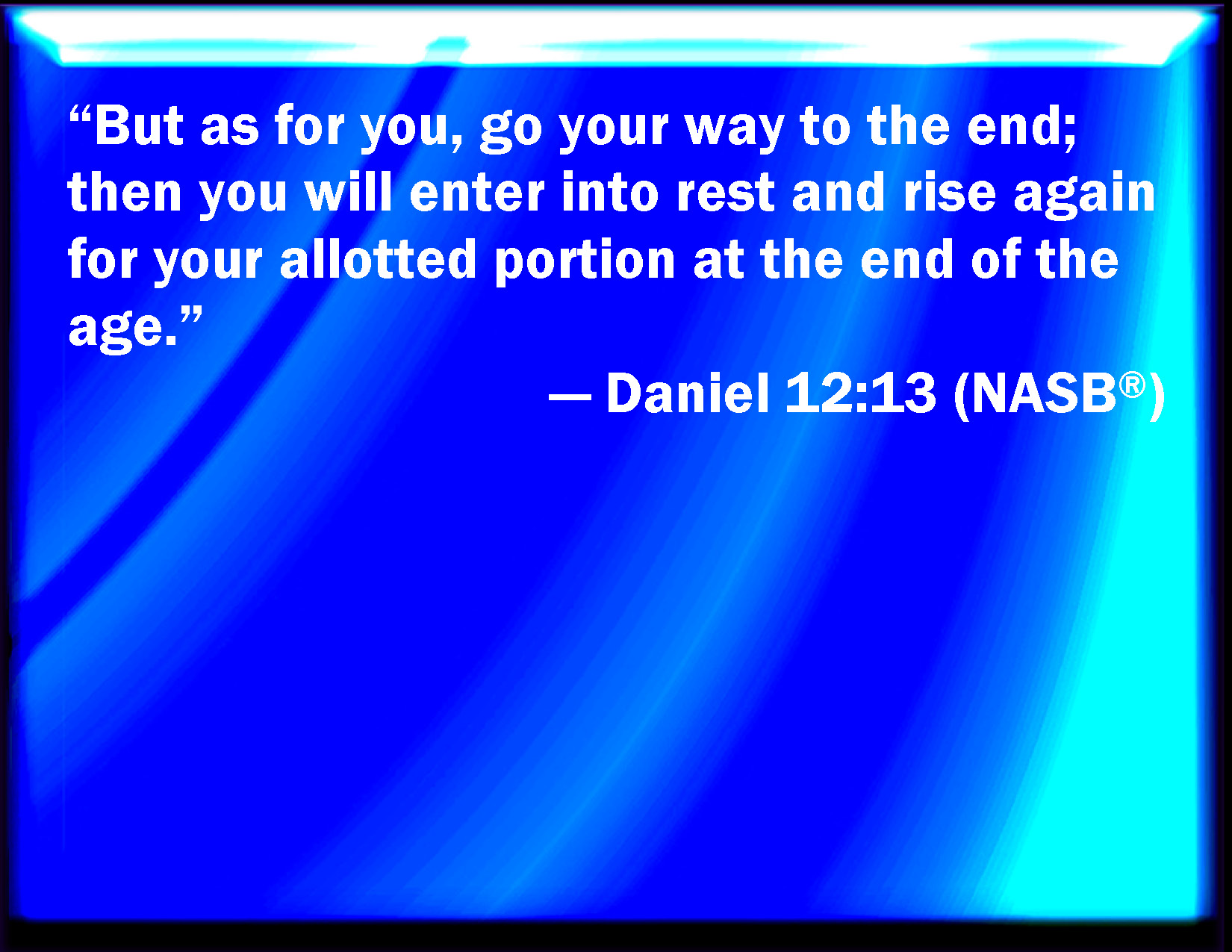 “But as for you, go your way to the end; then you will enter into rest and rise again for your allotted portion at the end of the age.”

— Daniel 12:13 (NASB®)